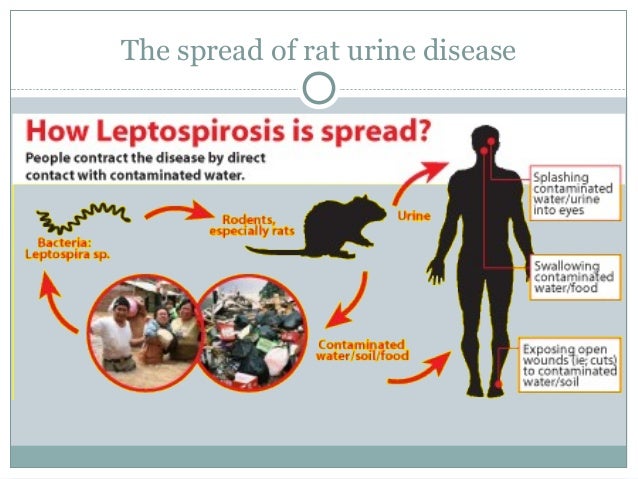 The spread of rat urine disease

How Leptospirosis is spread?

People contract the disease by direct contact with contaminated water.

Bacteria: Leptospira sp.

Rodents, especially rats

Urine

Contaminated water/soil/food

Splashing contaminated water/urine into eyes

Swallowing contaminated water/food

Exposing open wounds (ie; cuts) to contaminated water/soil